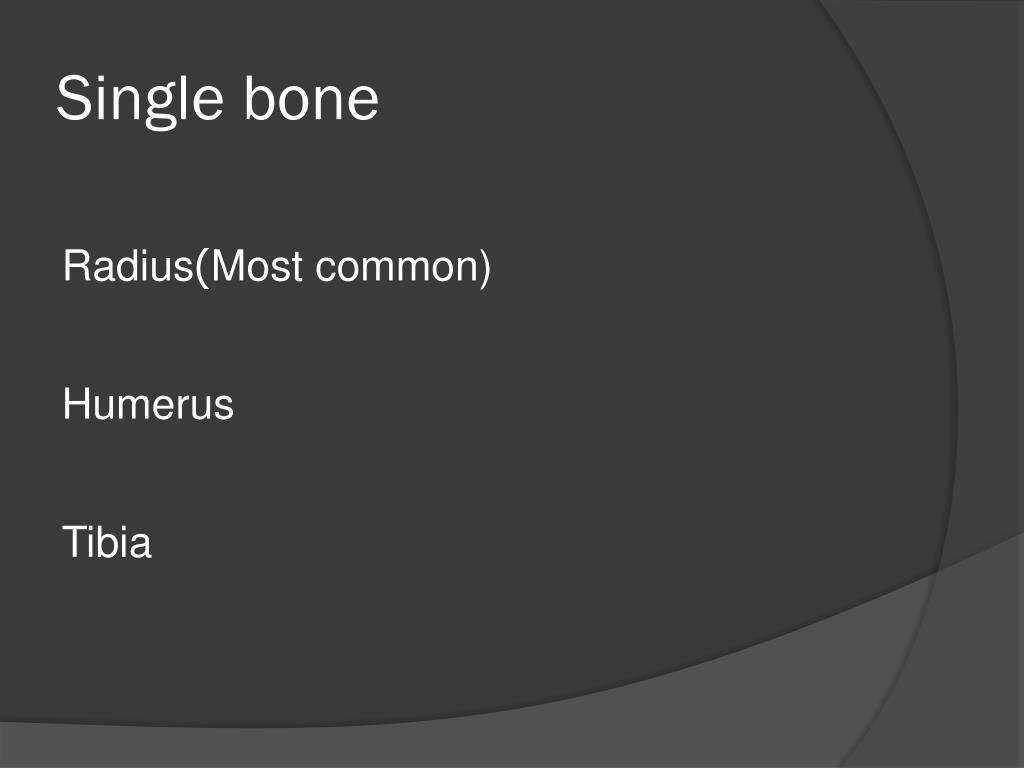 Single bone

Radius(Most common)

Humerus

Tibia